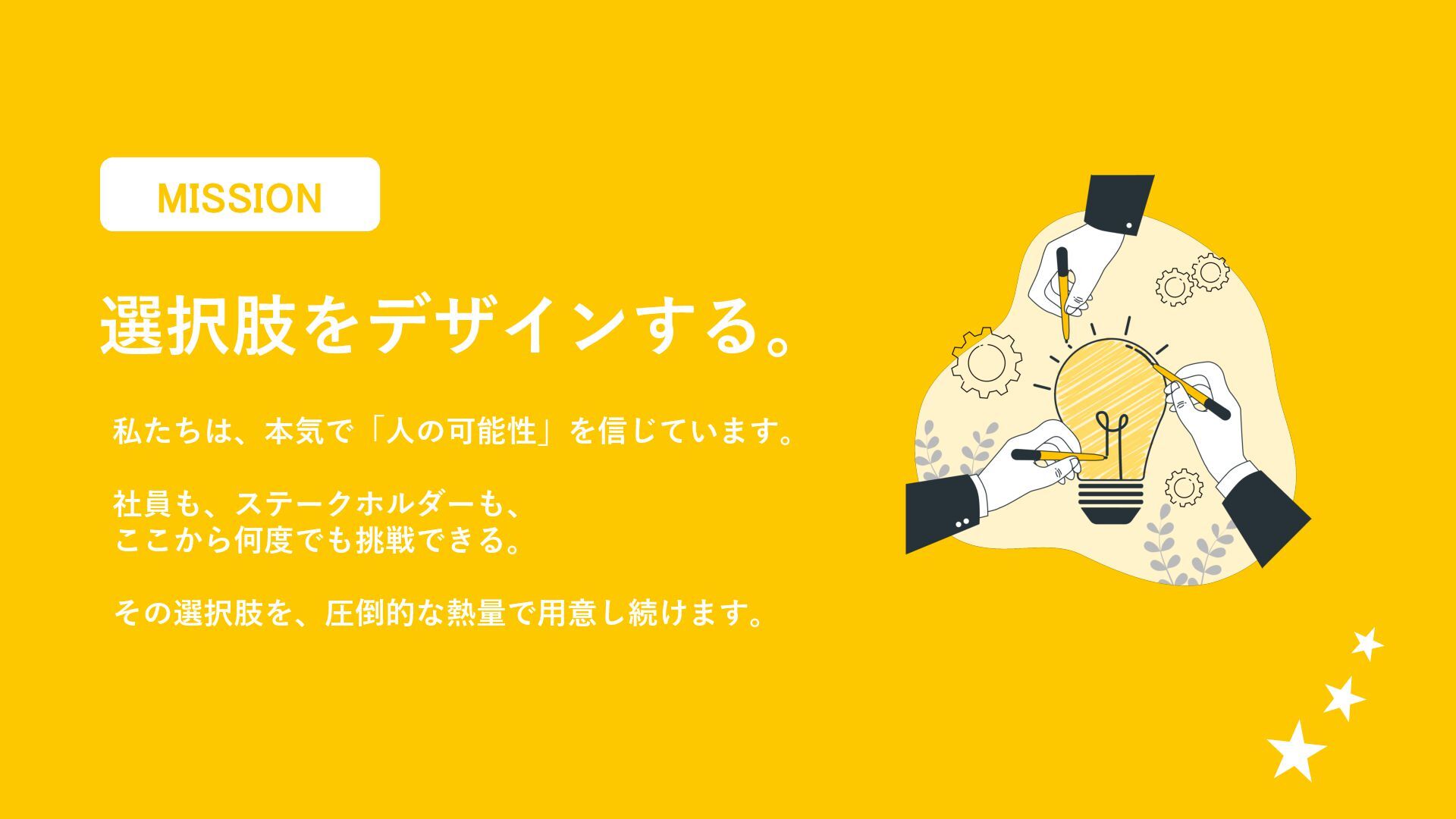 MISSION

選択肢をデザインする。

私たちは、本気で「人の可能性」を信じています。

社員も、ステークホルダーも、
ここから何度でも挑戦できる。

その選択肢を、圧倒的な熱量で用意し続けます。